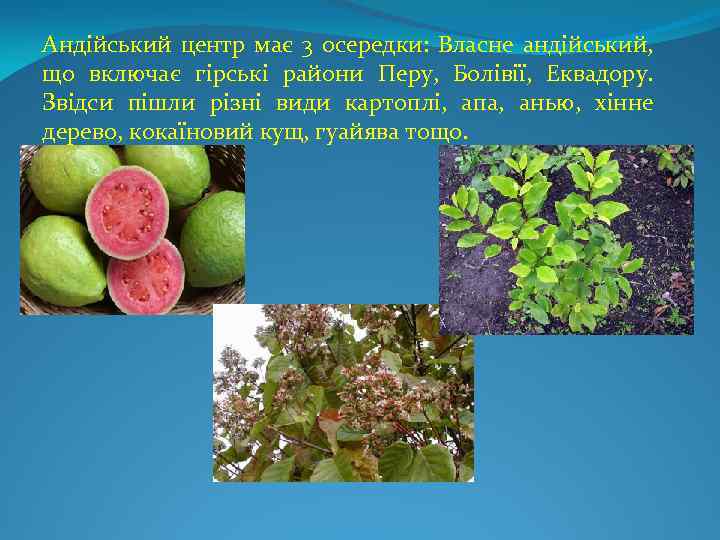 Андійський центр має 3 осередки: Власне андійський, що включає гірські райони Перу, Болівії, Еквадору. Звідси пішли різні види картоплі, апа, анью, хінне дерево, кокаїновий кущ, гуайява тощо.